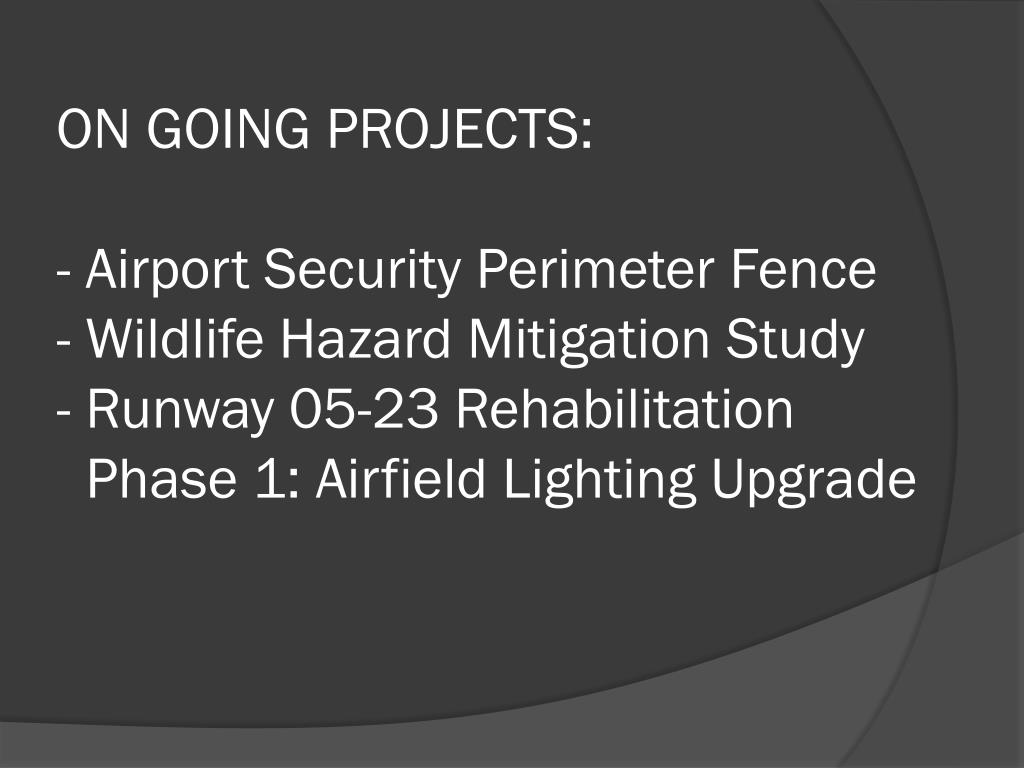 ON GOING PROJECTS:

- Airport Security Perimeter Fence
- Wildlife Hazard Mitigation Study
- Runway 05-23 Rehabilitation Phase 1: Airfield Lighting Upgrade